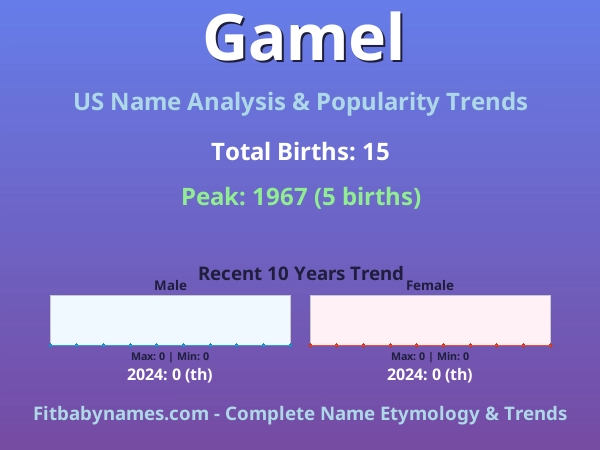 Gamel

US Name Analysis & Popularity Trends

Total Births: 15

Peak: 1967 (5 births)

Recent 10 Years Trend

Male

Max: 0 | Min: 0

2024: 0 (th)

Female

Max: 0 | Min: 0

2024: 0 (th)

Fitbabynames.com - Complete Name Etymology & Trends